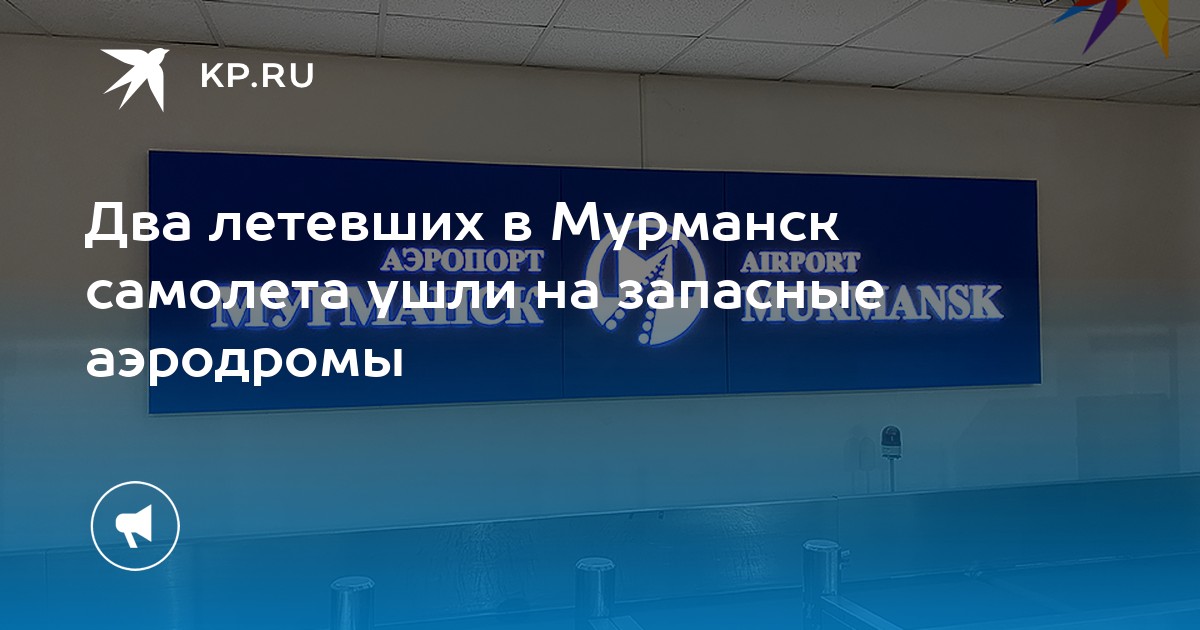 KP.RU

Два летевших в Мурманск самолета ушли на запасные аэродромы

АЭРОПОРТ МУРМАНСК

AIRPORT MURMANSK